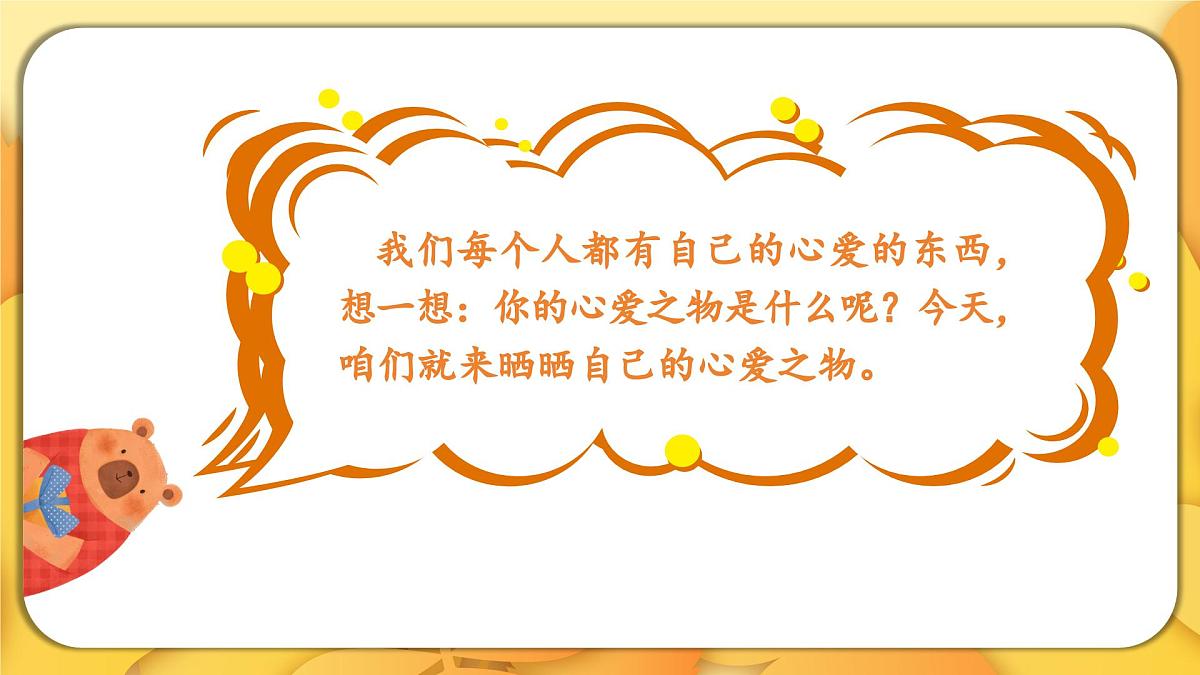 我们每个人都有自己的心爱的东西，想一想：你的心爱之物是什么呢？今天，咱们就来晒晒自己的心爱之物。